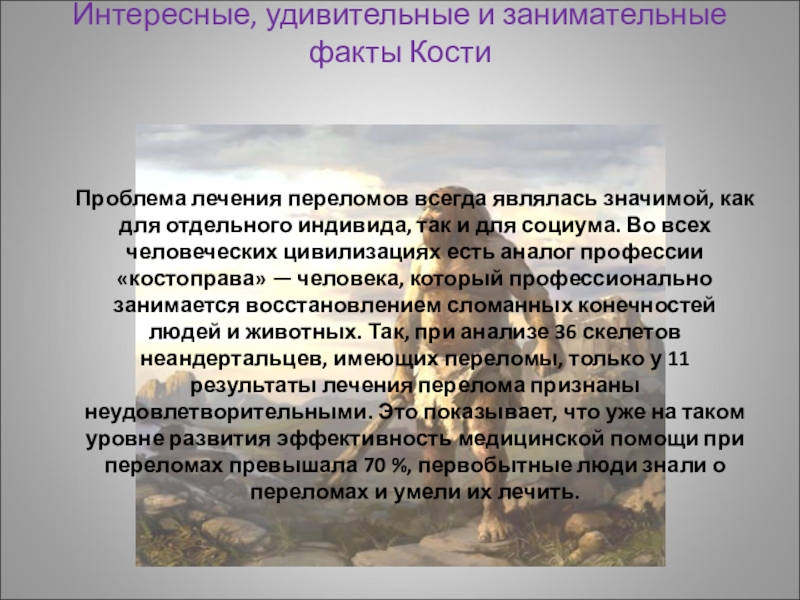 Интересные, удивительные и занимательные факты Кости

Проблема лечения переломов всегда являлась значимой, как для отдельного индивида, так и для социума. Во всех человеческих цивилизациях есть аналог профессии «костоправа» — человека, который профессионально занимается восстановлением сломанных конечностей людей и животных. Так, при анализе 36 скелетов неандертальцев, имеющих переломы, только у 11 результаты лечения перелома признаны неудовлетворительными. Это показывает, что уже на таком уровне развития эффективность медицинской помощи при переломах превышала 70 %, первобытные люди знали о переломах и умели их лечить.